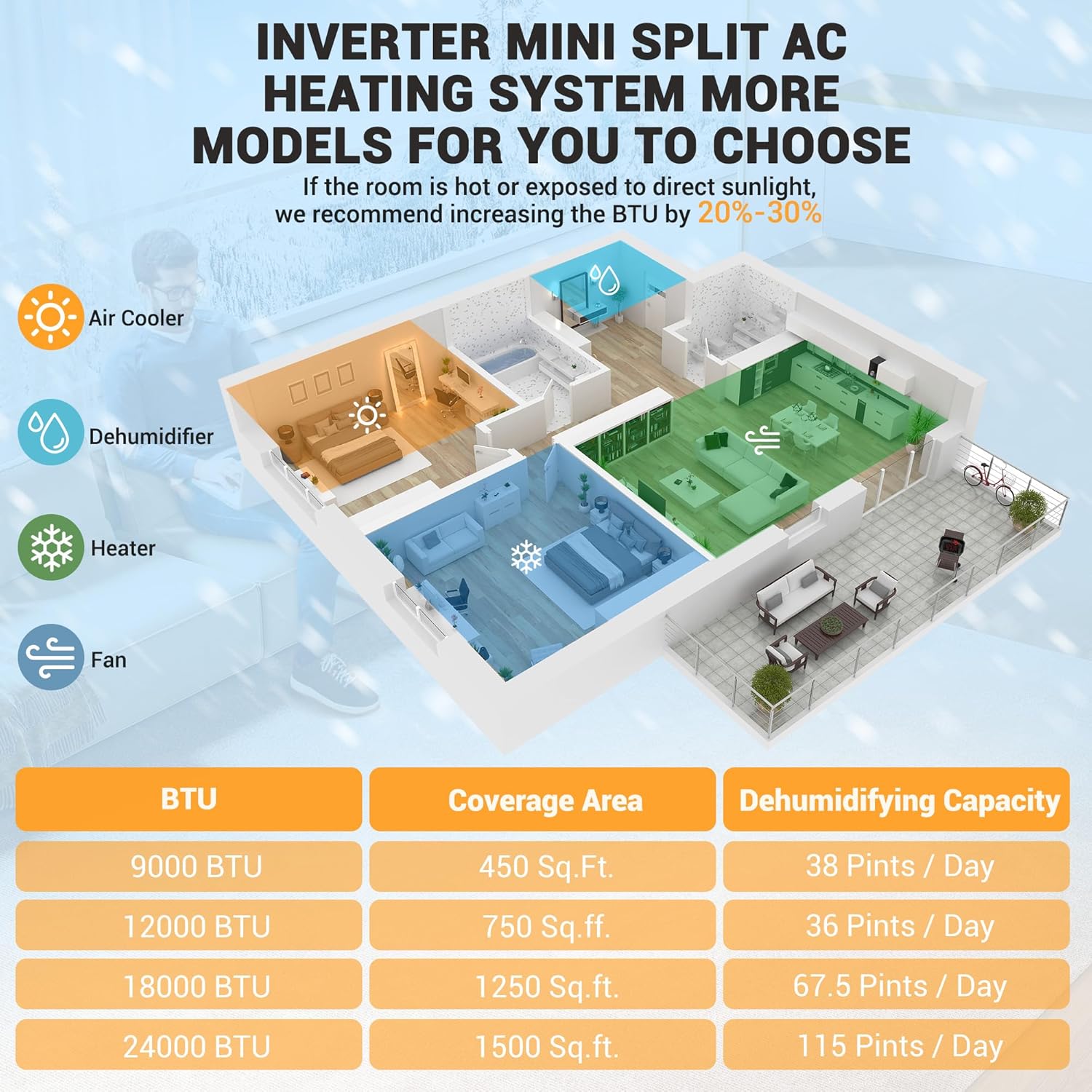 INVERTER MINI SPLIT AC HEATING SYSTEM MORE MODELS FOR YOU TO CHOOSE

If the room is hot or exposed to direct sunlight, we recommend increasing the BTU by 20%-30%

Air Cooler

Dehumidifier

Heater

Fan

| BTU | Coverage Area | Dehumidifying Capacity |
|---|---|---|
| 9000 BTU | 450 Sq.Ft. | 38 Pints / Day |
| 12000 BTU | 750 Sq.ff. | 36 Pints / Day |
| 18000 BTU | 1250 Sq.ft. | 67.5 Pints / Day |
| 24000 BTU | 1500 Sq.ft. | 115 Pints / Day |